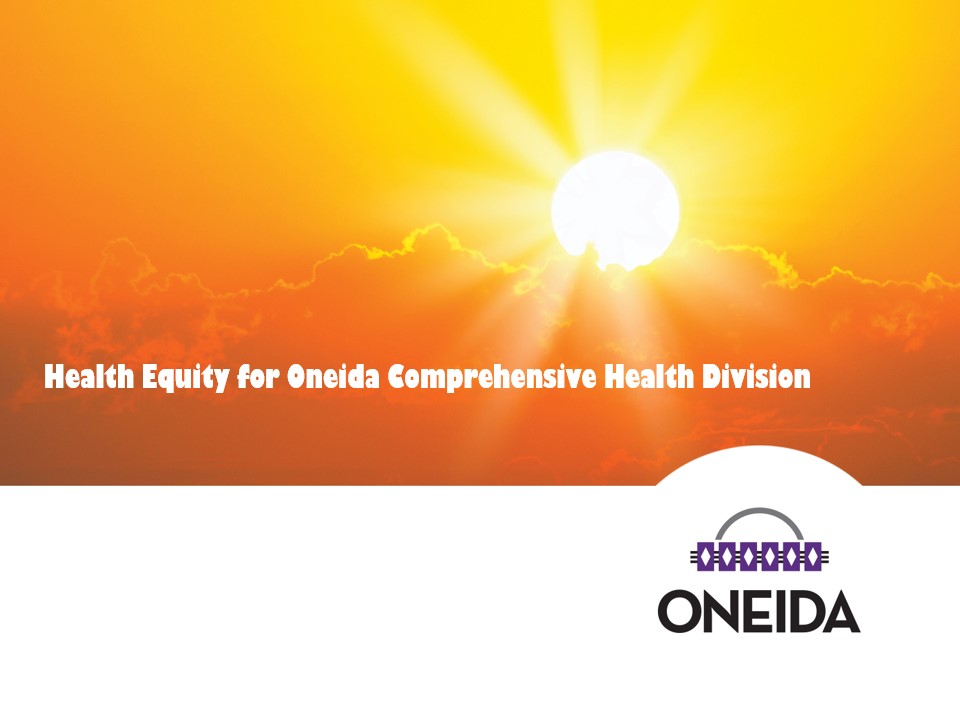 Health Equity for Oneida Comprehensive Health Division

ONEIDA